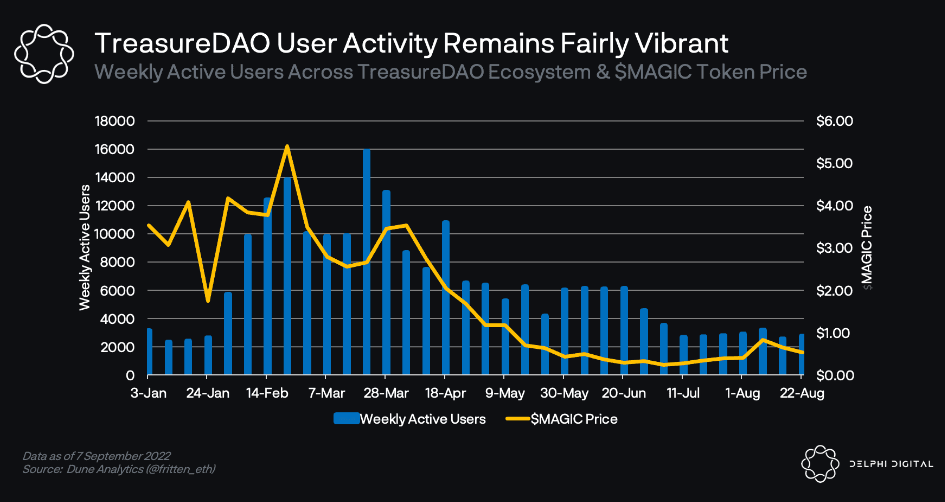 TreasureDAO User Activity Remains Fairly Vibrant
Weekly Active Users Across TreasureDAO Ecosystem & $MAGIC Token Price

Weekly Active Users
18000
16000
14000
12000
10000
8000
6000
4000
2000
0

$MAGIC Price
$6.00
$5.00
$4.00
$3.00
$2.00
$1.00
$0.00

3-Jan
24-Jan
14-Feb
7-Mar
28-Mar
18-Apr
9-May
30-May
20-Jun
11-Jul
1-Aug
22-Aug

Weekly Active Users
$MAGIC Price

Data as of 7 September 2022
Source: Dune Analytics (@fritten_eth)

DELPHI DIGITAL